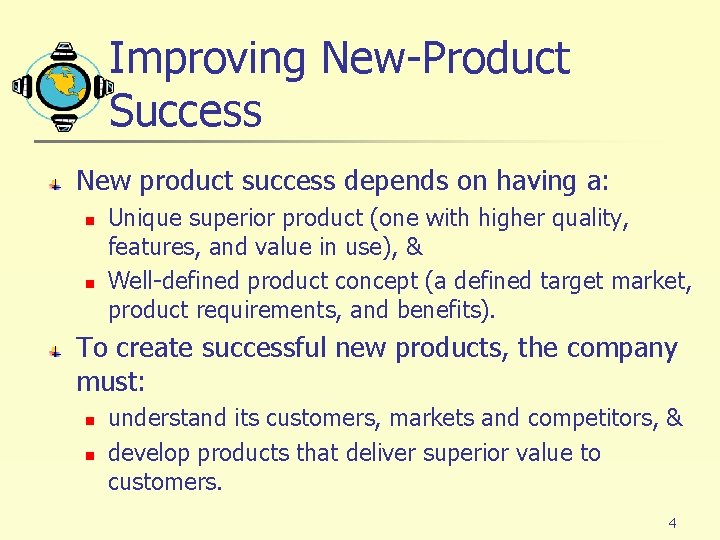 Improving New-Product Success

New product success depends on having a:

Unique superior product (one with higher quality, features, and value in use), &

Well-defined product concept (a defined target market, product requirements, and benefits).

To create successful new products, the company must:

understand its customers, markets and competitors, &

develop products that deliver superior value to customers.

4